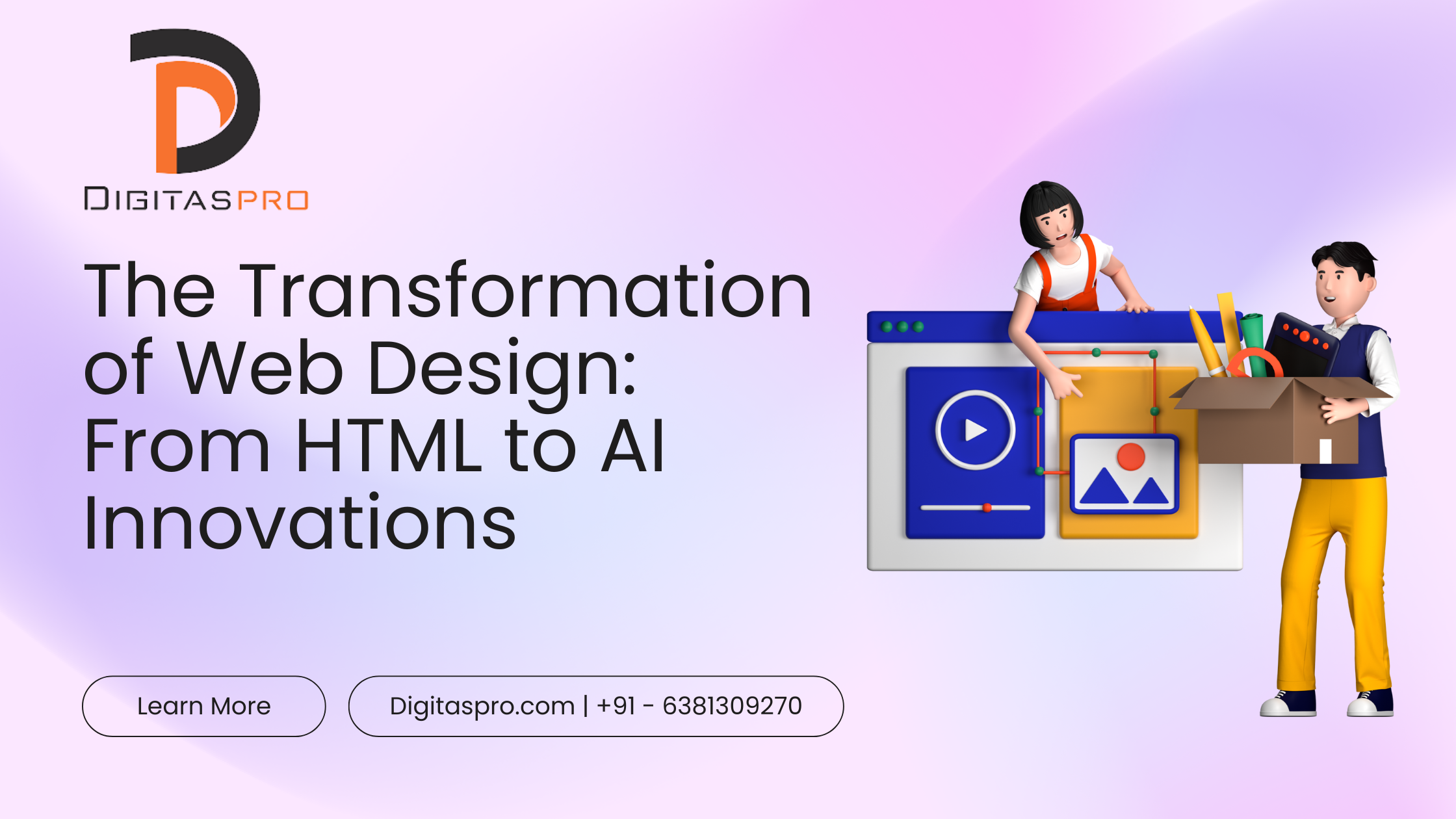 DIGITASPRO

The Transformation of Web Design: From HTML to AI Innovations

Learn More

Digitaspro.com | +91 - 6381309270